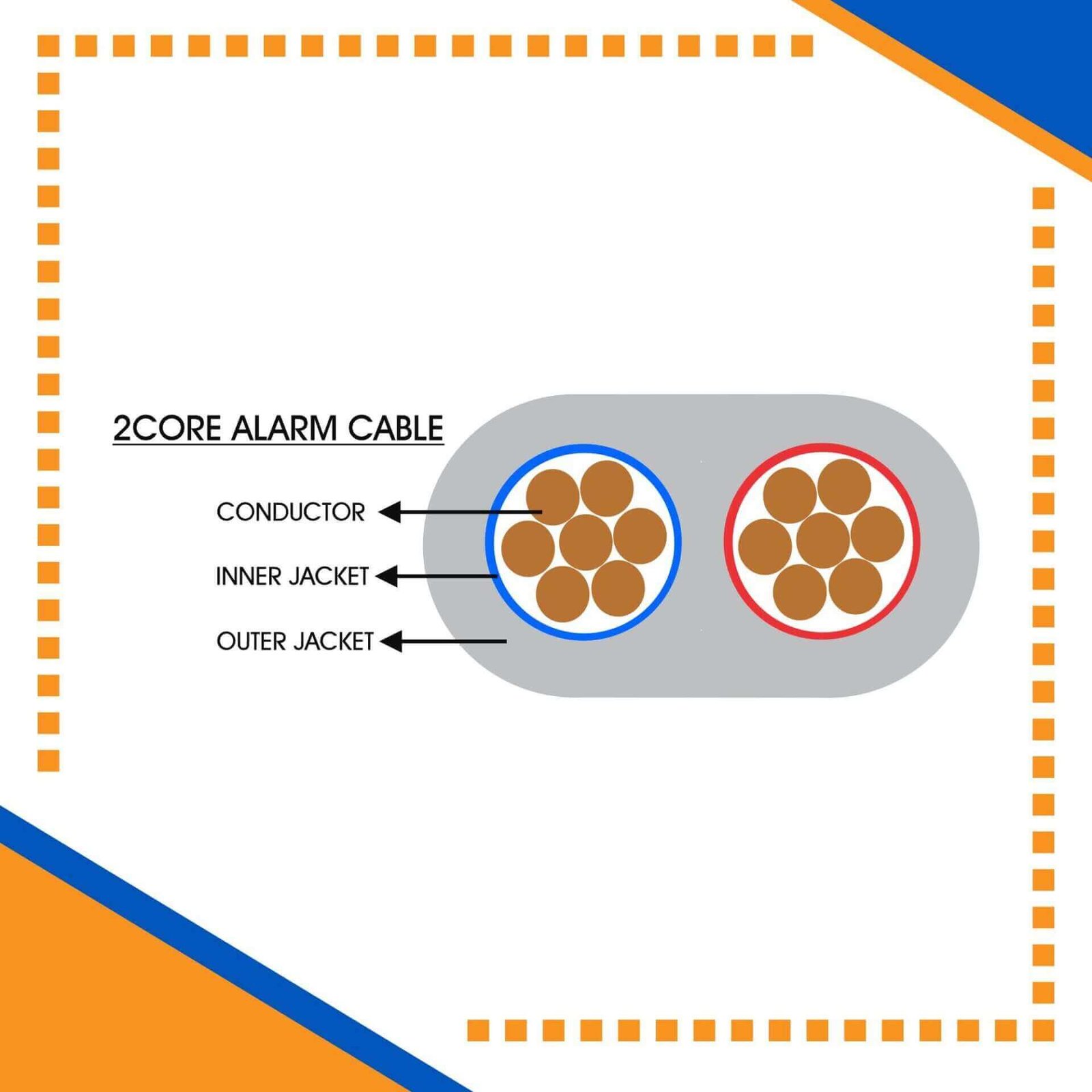 2CORE ALARM CABLE

CONDUCTOR

INNER JACKET

OUTER JACKET